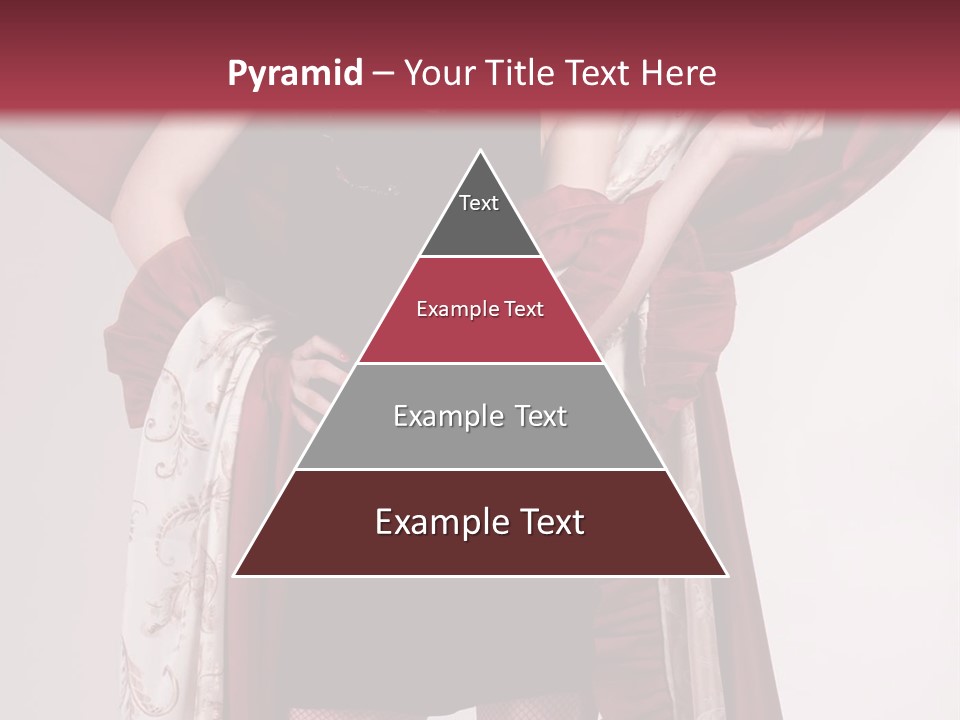 Pyramid – Your Title Text Here

Text

Example Text

Example Text

Example Text